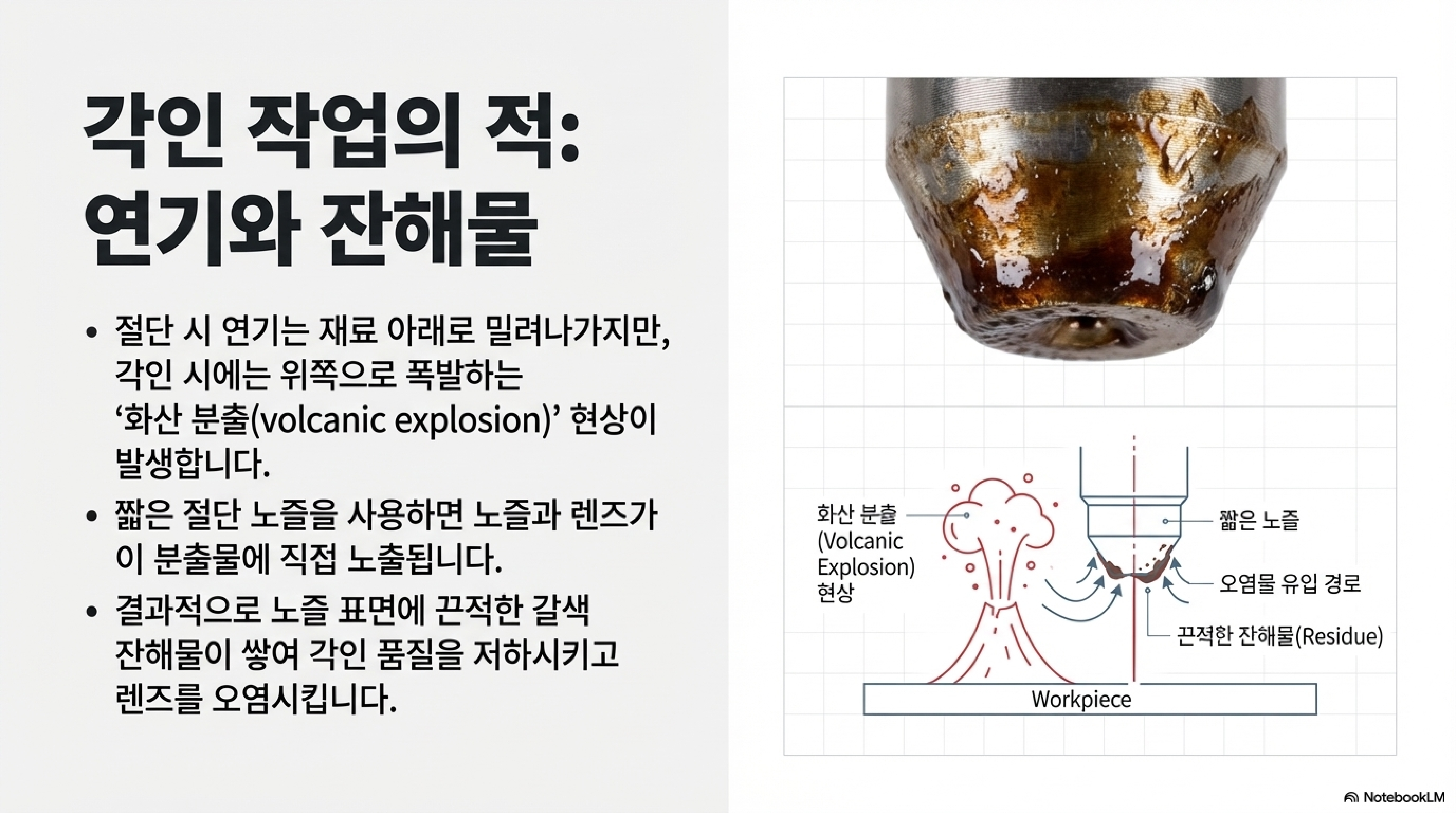 각인 작업의 적: 연기와 잔해물

• 절단 시 연기는 재료 아래로 밀려나가지만, 각인 시에는 위쪽으로 폭발하는 ‘화산 분출(volcanic explosion)’ 현상이 발생합니다.

• 짧은 절단 노즐을 사용하면 노즐과 렌즈가 이 분출물에 직접 노출됩니다.

• 결과적으로 노즐 표면에 끈적한 갈색 잔해물이 쌓여 각인 품질을 저하시키고 렌즈를 오염시킵니다.

화산 분출 (Volcanic Explosion) 현상

짧은 노즐

오염물 유입 경로

끈적한 잔해물(Residue)

Workpiece

NotebookLM